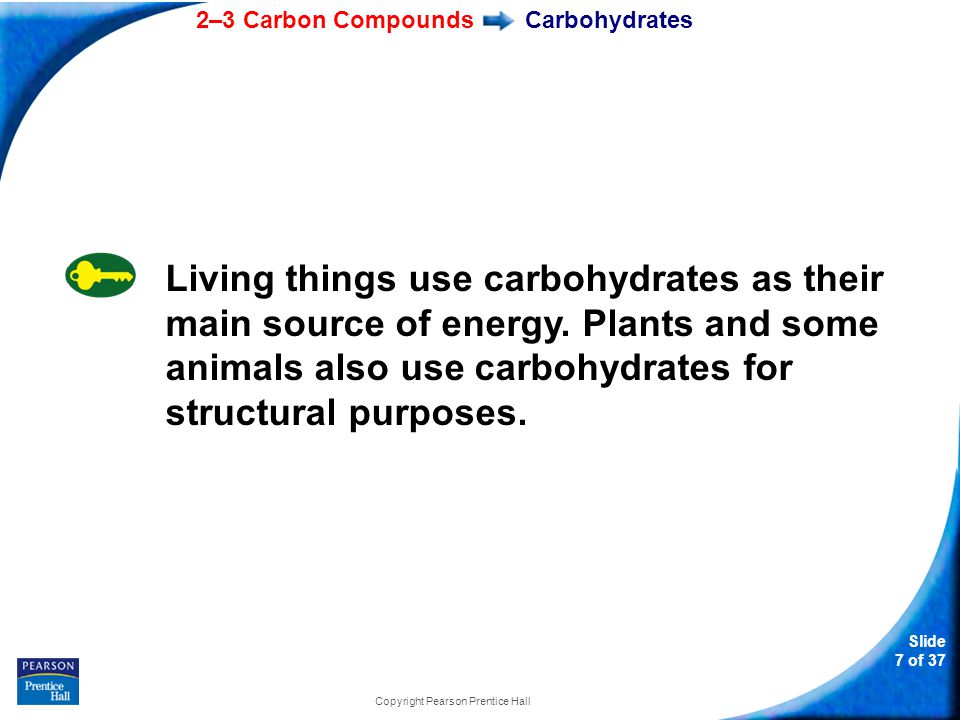 2–3 Carbon Compounds Carbohydrates

Living things use carbohydrates as their main source of energy. Plants and some animals also use carbohydrates for structural purposes.

PEARSON
Prentice Hall

Copyright Pearson Prentice Hall

Slide 7 of 37